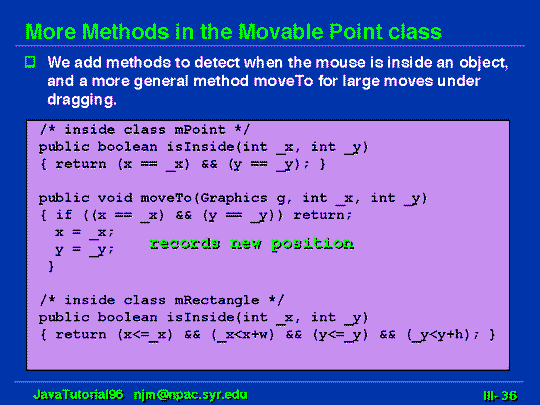 More Methods in the Movable Point class

We add methods to detect when the mouse is inside an object, and a more general method moveTo for large moves under dragging.

/* inside class mPoint */
public boolean isInside(int _x, int _y)
{ return (x == _x) && (y == _y); }

public void moveTo(Graphics g, int _x, int _y)
{ if ((x == _x) && (y == _y)) return;
  x = _x;
  y = _y;
 }

records new position

/* inside class mRectangle */
public boolean isInside(int _x, int _y)
{ return (x<=_x) && (_x<x+w) && (y<=_y) && (_y<y+h); }

JavaTutorial96 njm@npac.syr.edu

III- 36